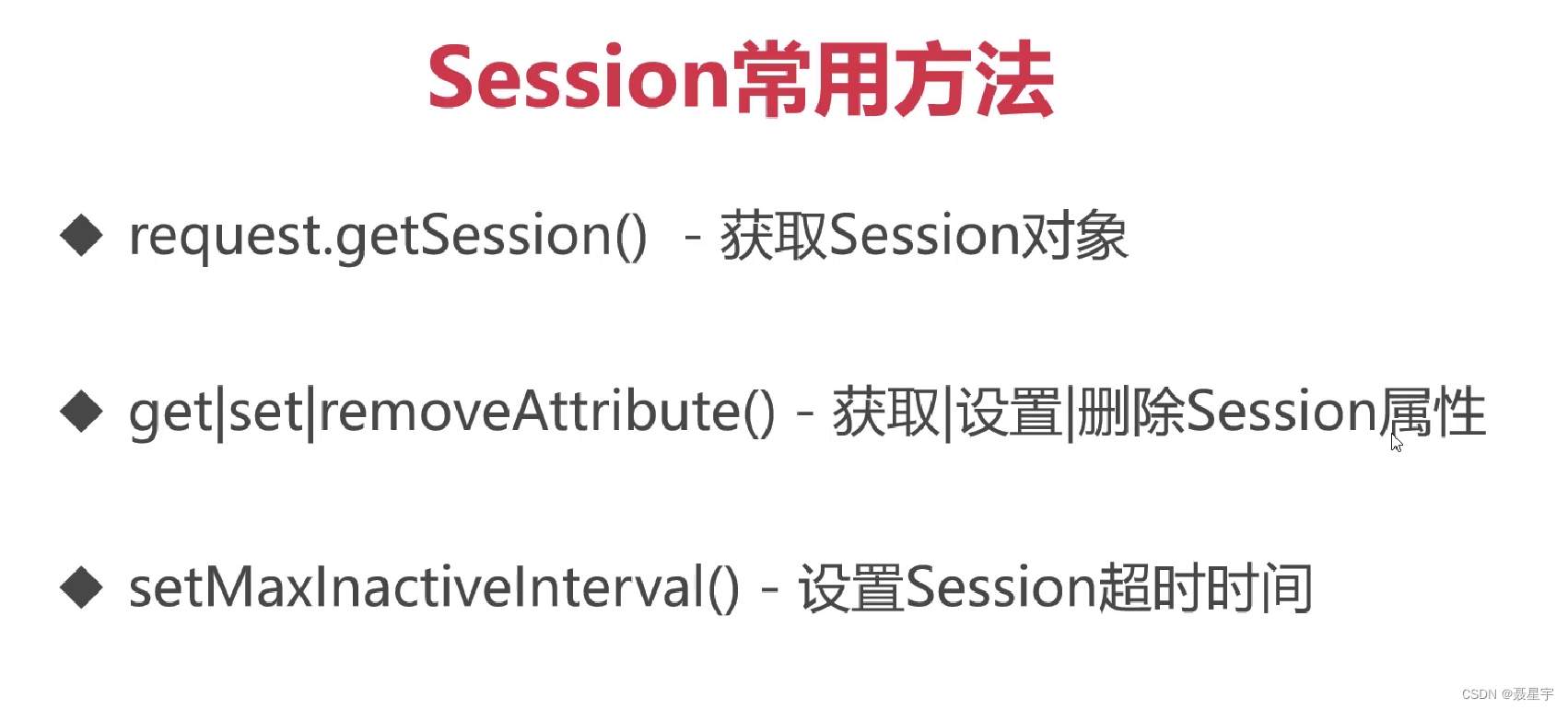 Session常用方法

◆ request.getSession() - 获取Session对象

◆ get|set|removeAttribute() - 获取|设置|删除Session属性

◆ setMaxInactiveInterval() - 设置Session超时时间

CSDN @聂星宇